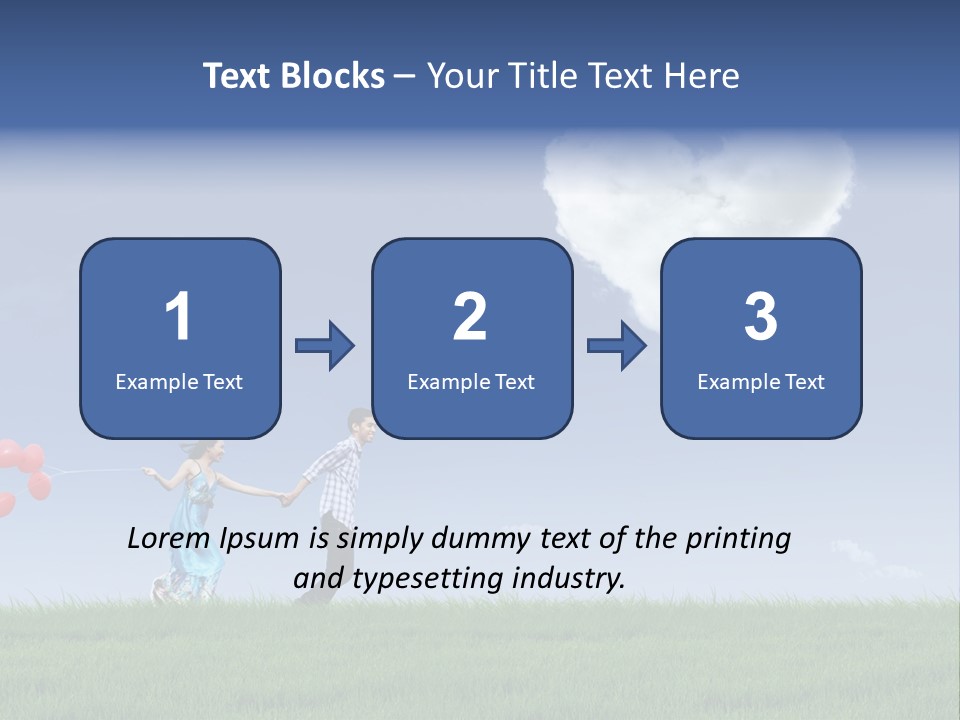 Text Blocks – Your Title Text Here

1
Example Text

2
Example Text

3
Example Text

Lorem Ipsum is simply dummy text of the printing and typesetting industry.